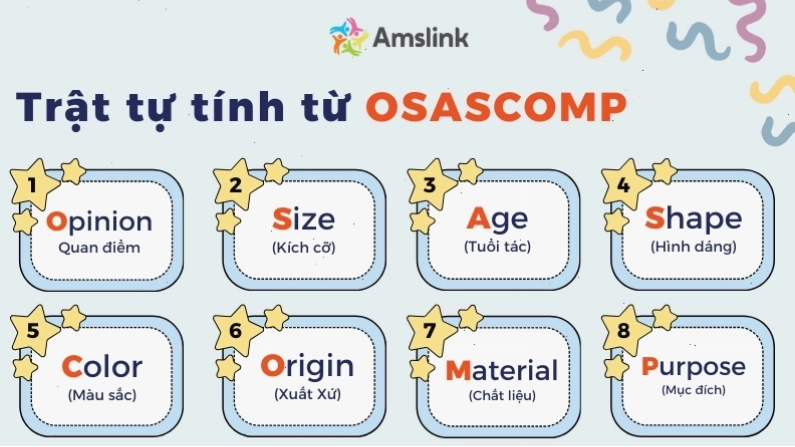 Amslink

Trật tự tính từ OSASCOMP

1
Opinion
Quan điểm

2
Size
(Kích cỡ)

3
Age
(Tuổi tác)

4
Shape
(Hình dáng)

5
Color
(Màu sắc)

6
Origin
(Xuất Xứ)

7
Material
(Chất liệu)

8
Purpose
(Mục đích)